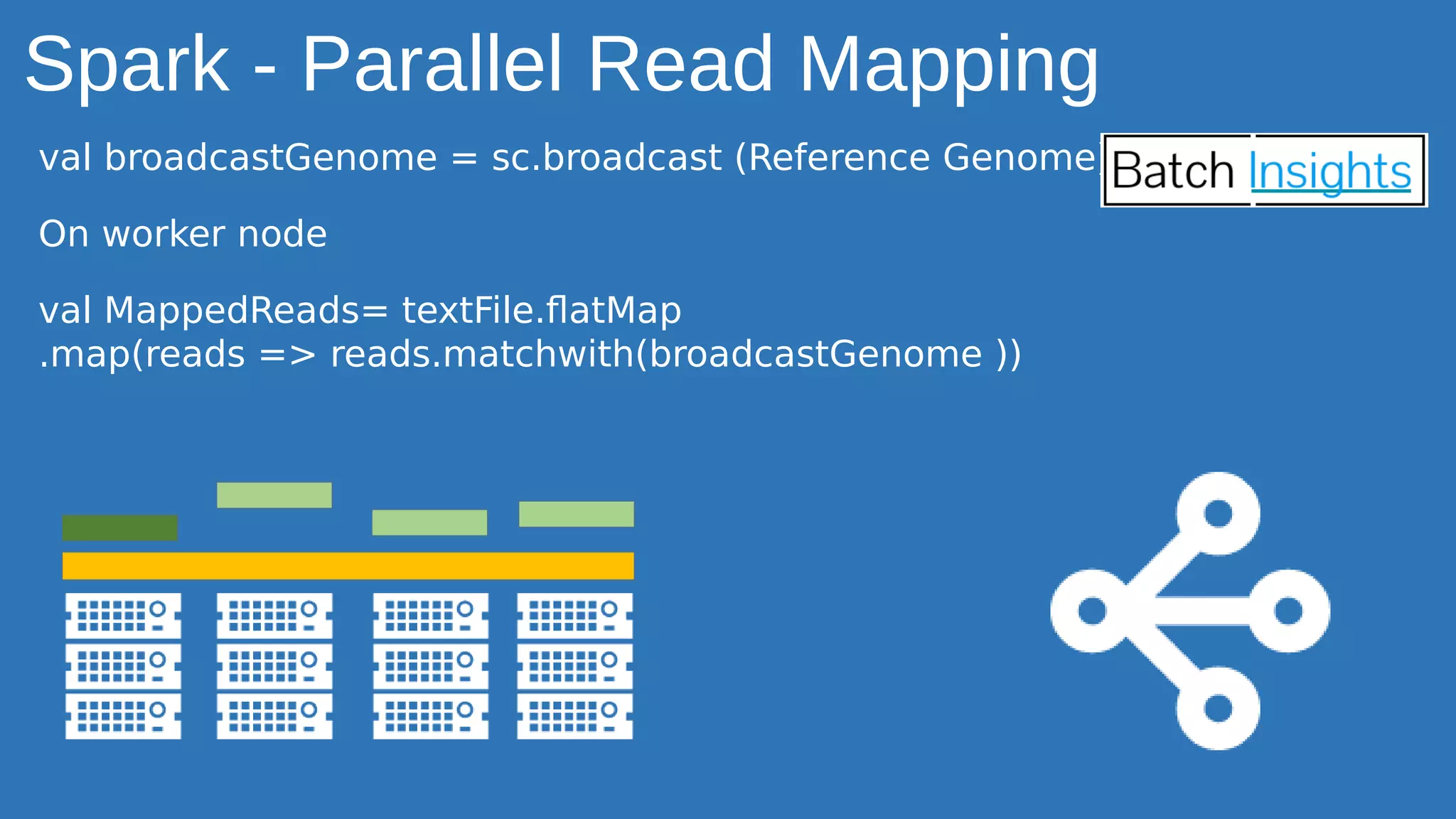 Spark - Parallel Read Mapping

val broadcastGenome = sc.broadcast (Reference Genome

Batch Insights

On worker node

val MappedReads= textFile.flatMap
.map(reads => reads.matchwith(broadcastGenome ))